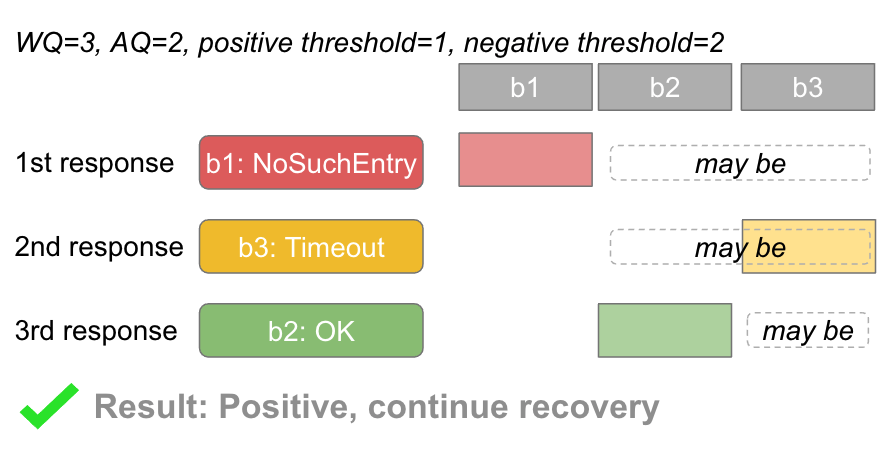 WQ=3, AQ=2, positive threshold=1, negative threshold=2

b1 b2 b3

1st response b1: NoSuchEntry may be

2nd response b3: Timeout may be

3rd response b2: OK may be

Result: Positive, continue recovery